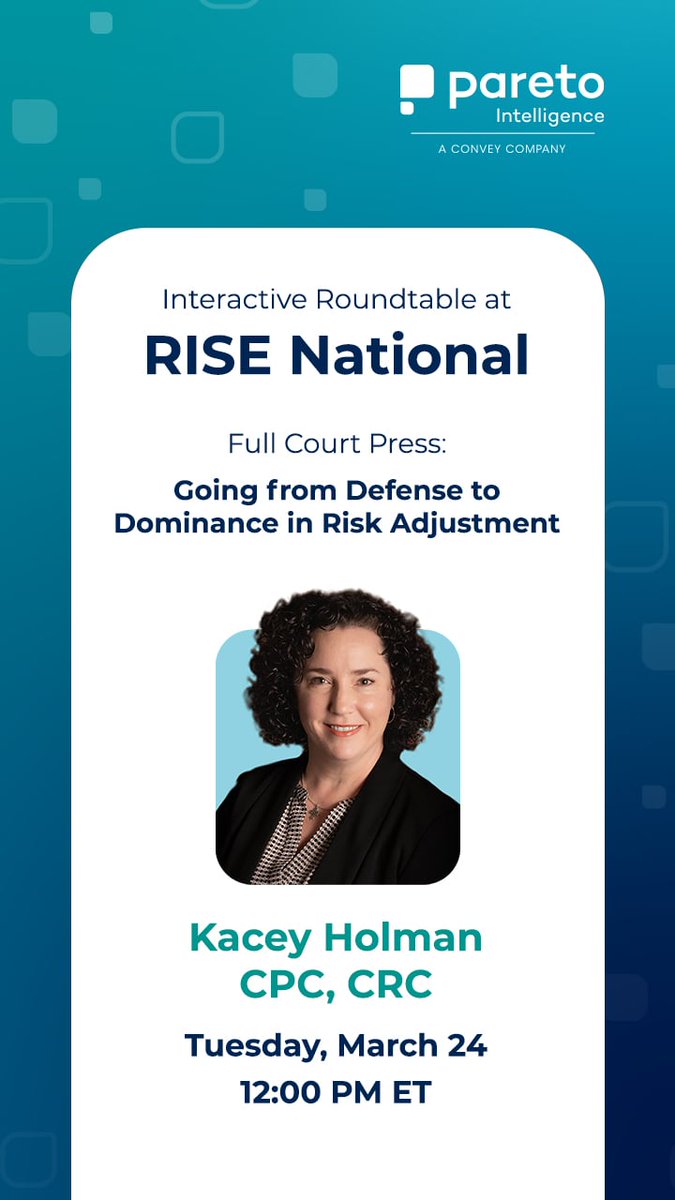 pareto
Intelligence
A CONVEY COMPANY

Interactive Roundtable at
RISE National

Full Court Press:
Going from Defense to Dominance in Risk Adjustment

Kacey Holman
CPC, CRC

Tuesday, March 24
12:00 PM ET